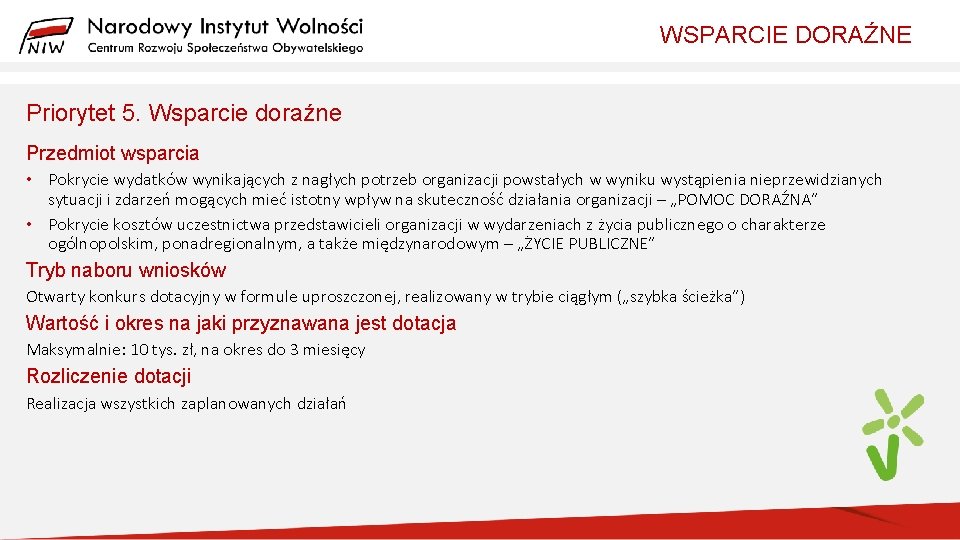 NIW Narodowy Instytut Wolności
Centrum Rozwoju Społeczeństwa Obywatelskiego

WSPARCIE DORAŹNE

Priorytet 5. Wsparcie doraźne

Przedmiot wsparcia

• Pokrycie wydatków wynikających z nagłych potrzeb organizacji powstałych w wyniku wystąpienia nieprzewidzianych sytuacji i zdarzeń mogących mieć istotny wpływ na skuteczność działania organizacji – „POMOC DORAŹNA”
• Pokrycie kosztów uczestnictwa przedstawicieli organizacji w wydarzeniach z życia publicznego o charakterze ogólnopolskim, ponadregionalnym, a także międzynarodowym – „ŻYCIE PUBLICZNE”

Tryb naboru wniosków

Otwarty konkurs dotacyjny w formule uproszczonej, realizowany w trybie ciągłym („szybka ścieżka”)

Wartość i okres na jaki przyznawana jest dotacja

Maksymalnie: 10 tys. zł, na okres do 3 miesięcy

Rozliczenie dotacji

Realizacja wszystkich zaplanowanych działań